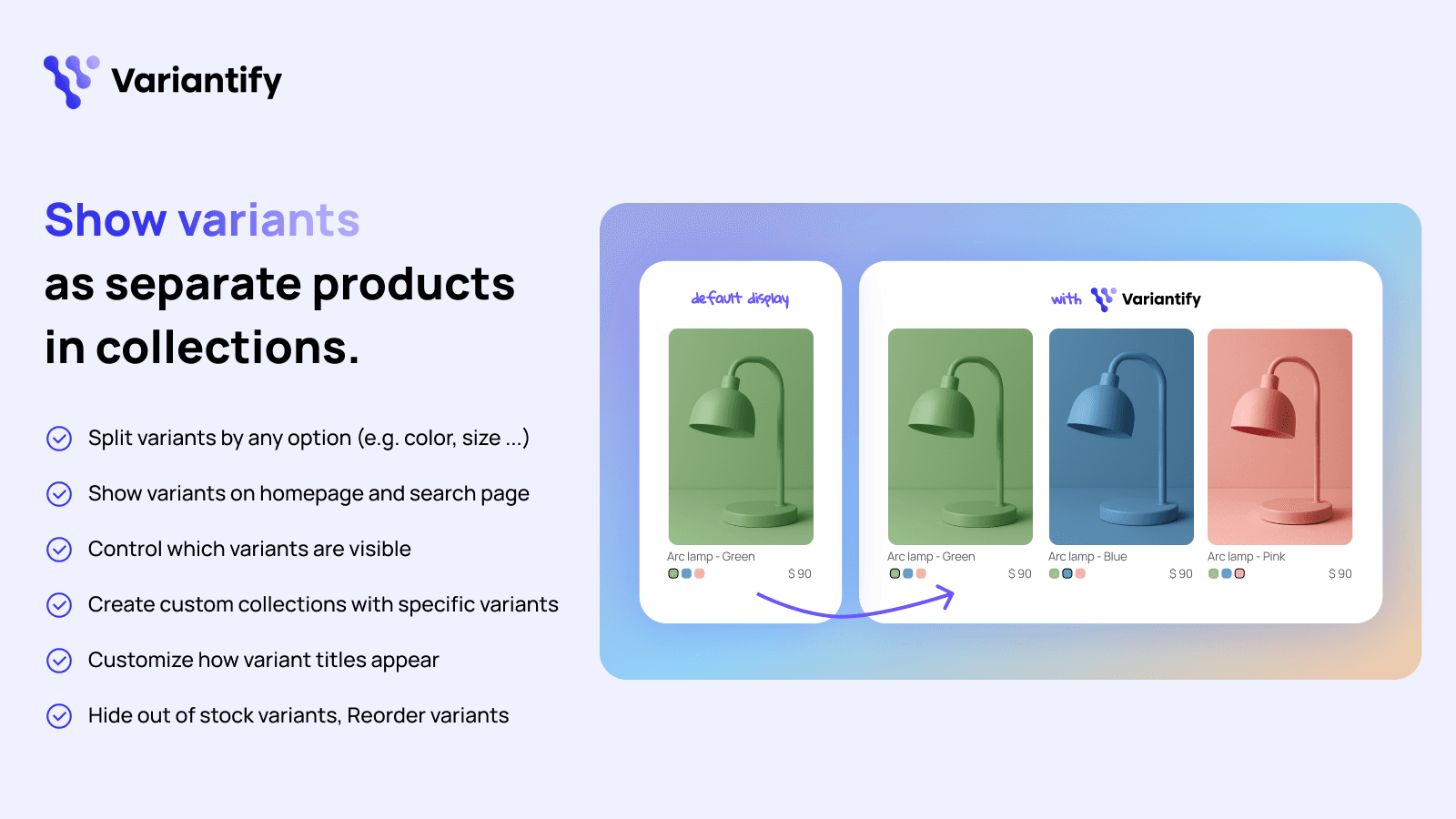 Variantify

Show variants
as separate products
in collections.

Split variants by any option (e.g. color, size ...)

Show variants on homepage and search page

Control which variants are visible

Create custom collections with specific variants

Customize how variant titles appear

Hide out of stock variants, Reorder variants

default display

Arc lamp - Green
$ 90

with Variantify

Arc lamp - Green
$ 90

Arc lamp - Blue
$ 90

Arc lamp - Pink
$ 90